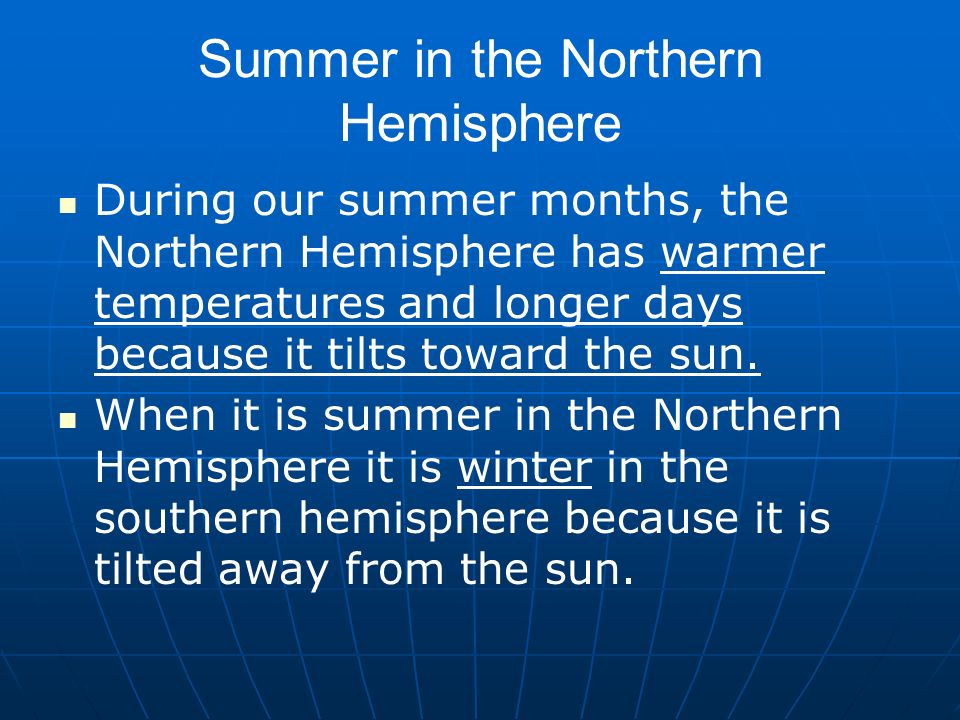 Summer in the Northern Hemisphere

- During our summer months, the Northern Hemisphere has warmer temperatures and longer days because it tilts toward the sun.
- When it is summer in the Northern Hemisphere it is winter in the southern hemisphere because it is tilted away from the sun.